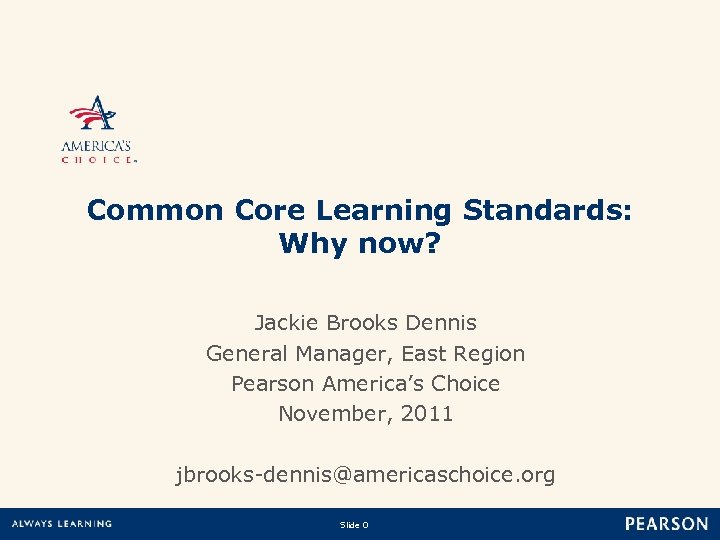 AMERICA'S CHOICE

Common Core Learning Standards: Why now?

Jackie Brooks Dennis
General Manager, East Region
Pearson America's Choice
November, 2011

jbrooks-dennis@americaschoice.org

ALWAYS LEARNING

Slide 0

PEARSON